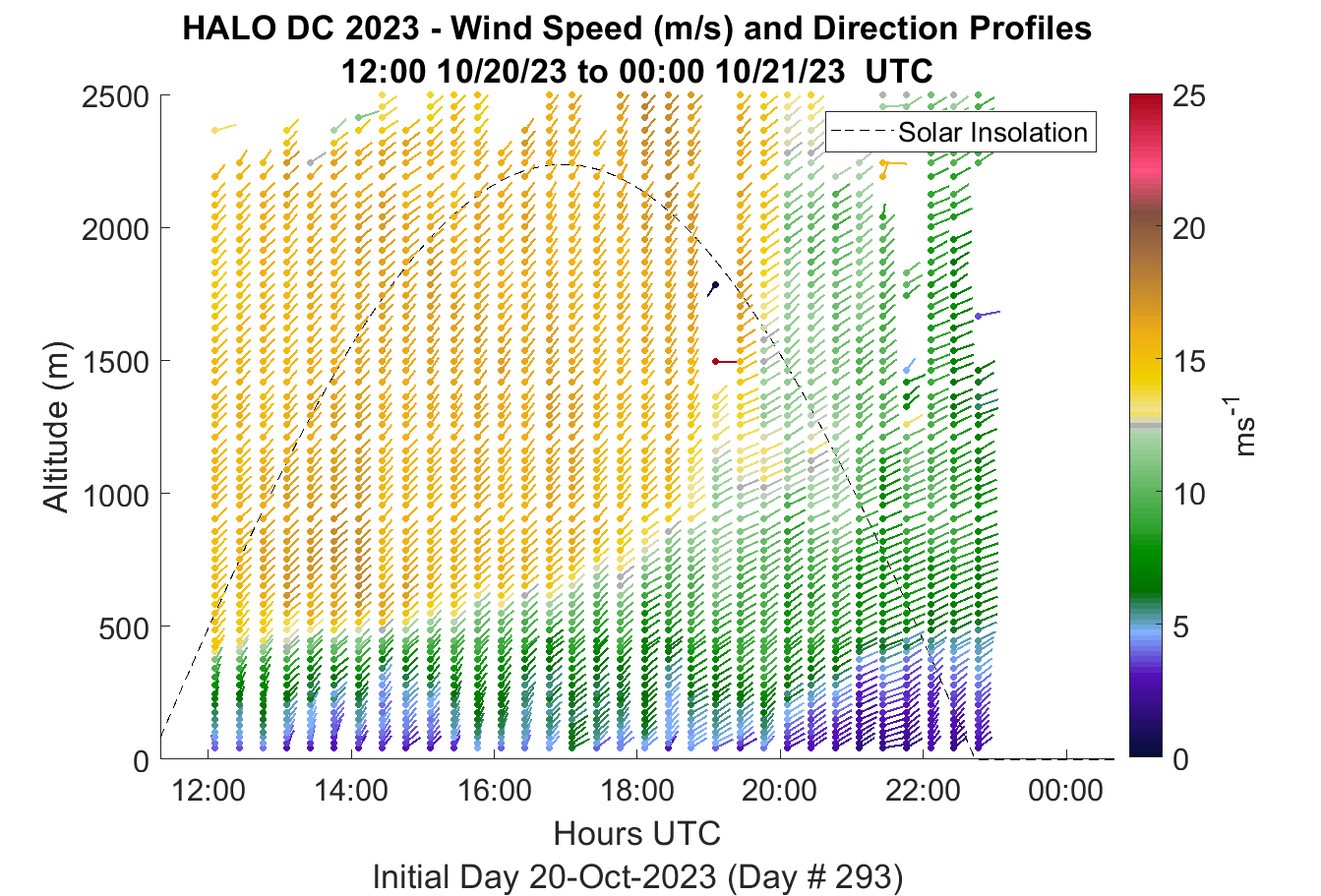 HALO DC 2023 - Wind Speed (m/s) and Direction Profiles
12:00 10/20/23 to 00:00 10/21/23 UTC

Solar Insolation

Altitude (m)
2500
2000
1500
1000
500
0

12:00
14:00
16:00
18:00
20:00
22:00
00:00

Hours UTC
Initial Day 20-Oct-2023 (Day # 293)

25
20
15
10
5
0
$ms^{-1}$